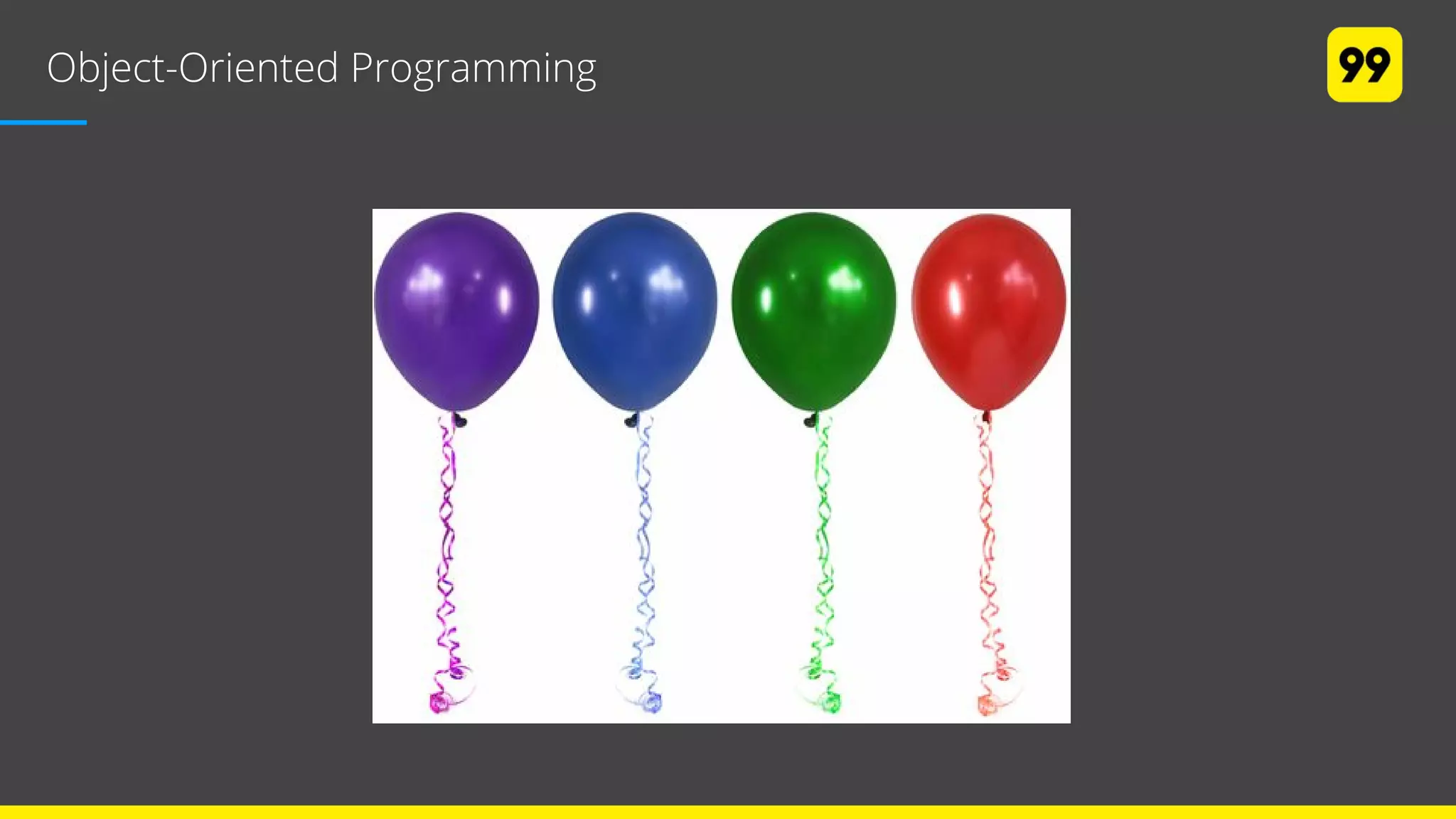 Object-Oriented Programming

99